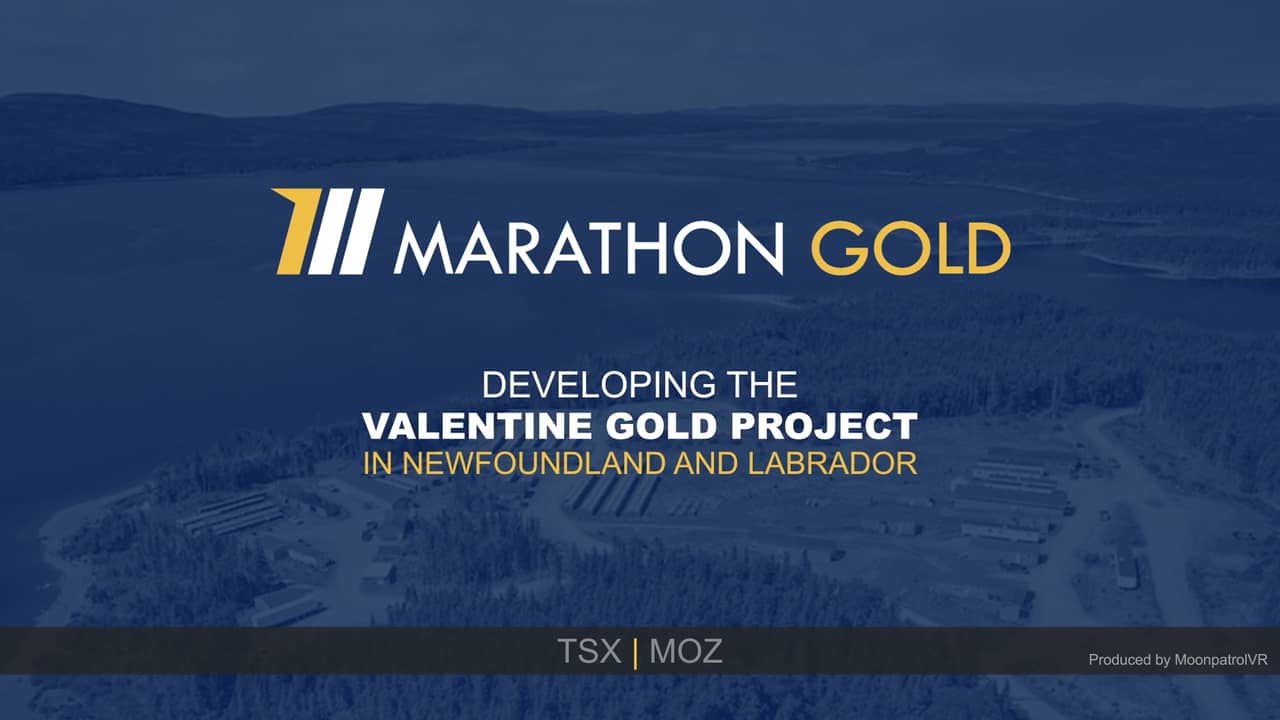 MARATHON GOLD

DEVELOPING THE
VALENTINE GOLD PROJECT
IN NEWFOUNDLAND AND LABRADOR

TSX | MOZ

Produced by MoonpatrolVR